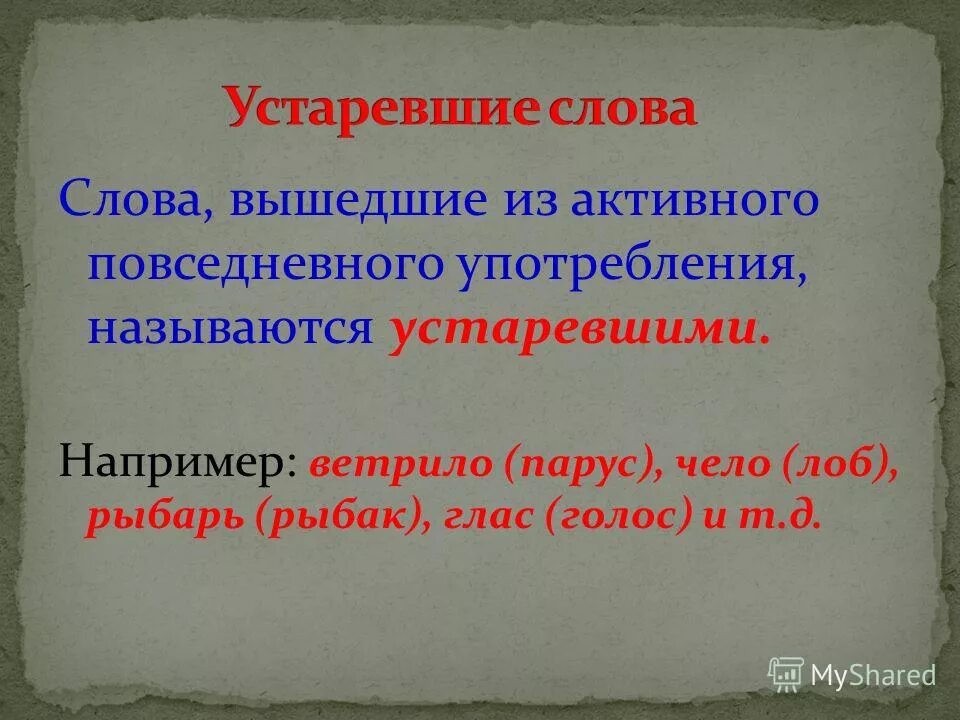 Устаревшие слова

Слова, вышедшие из активного повседневного употребления, называются устаревшими.

Например: ветрило (парус), чело (лоб), рыбарь (рыбак), глас (голос) и т.д.

MyShared